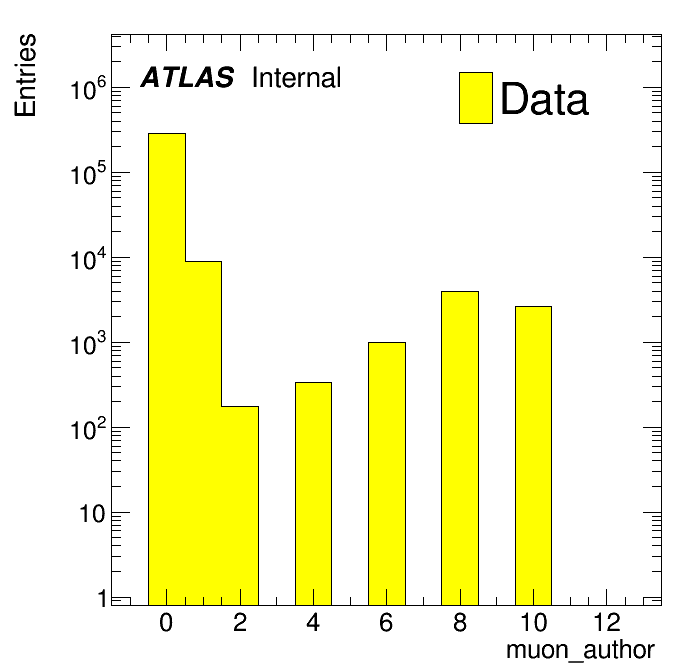 Entries

ATLAS Internal

Data

$10^6$
$10^5$
$10^4$
$10^3$
$10^2$
10
1

0 2 4 6 8 10 12

muon_author